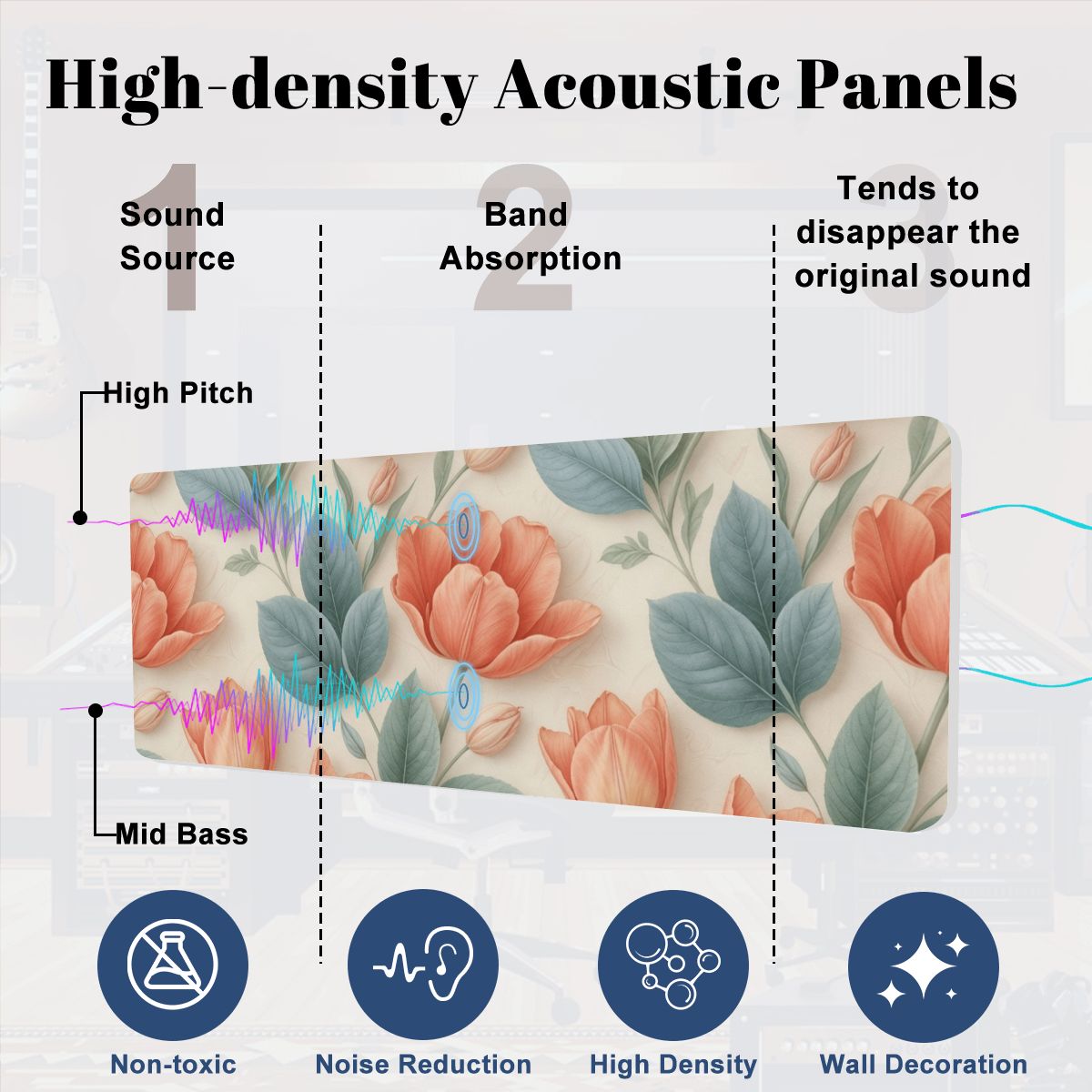 High-density Acoustic Panels

1
Sound Source

2
Band Absorption

3
Tends to disappear the original sound

High Pitch

Mid Bass

Non-toxic

Noise Reduction

High Density

Wall Decoration